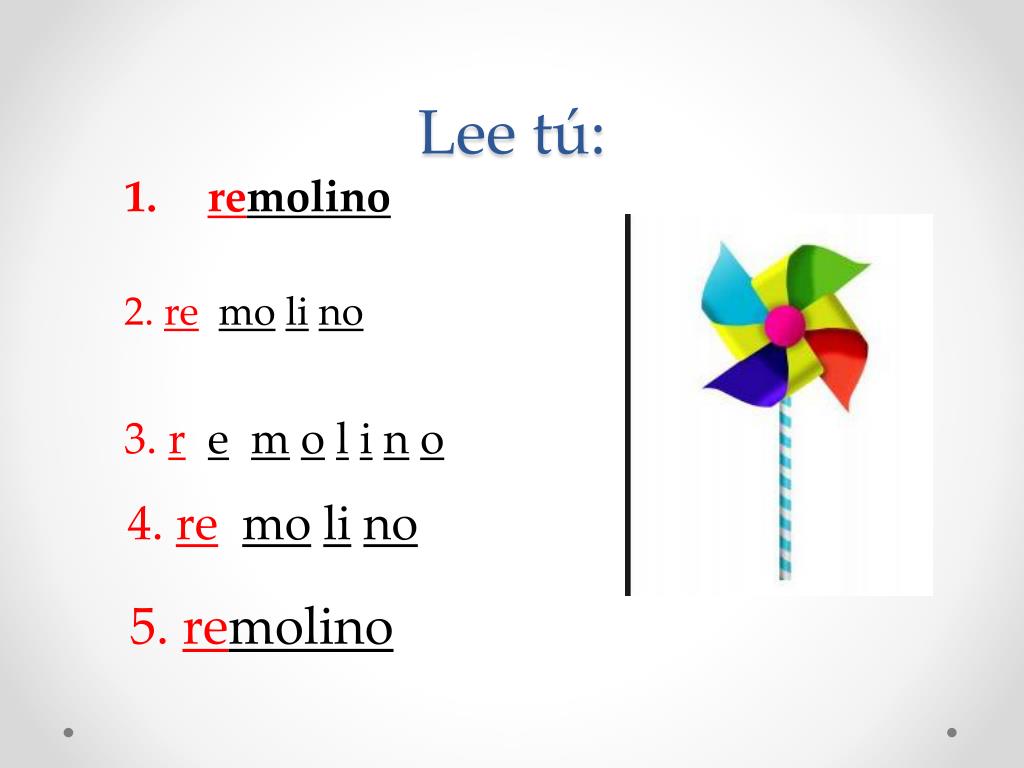 Lee tú:

1. remolino

2. re mo li no

3. r e m o l i n o

4. re mo li no

5. remolino